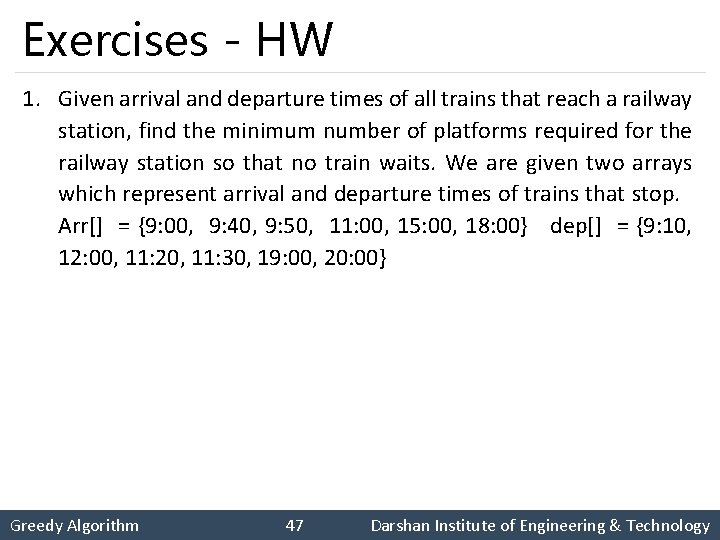 Exercises - HW

1. Given arrival and departure times of all trains that reach a railway station, find the minimum number of platforms required for the railway station so that no train waits. We are given two arrays which represent arrival and departure times of trains that stop. Arr[] = {9:00, 9:40, 9:50, 11:00, 15:00, 18:00} dep[] = {9:10, 12:00, 11:20, 11:30, 19:00, 20:00}

Greedy Algorithm 47 Darshan Institute of Engineering & Technology